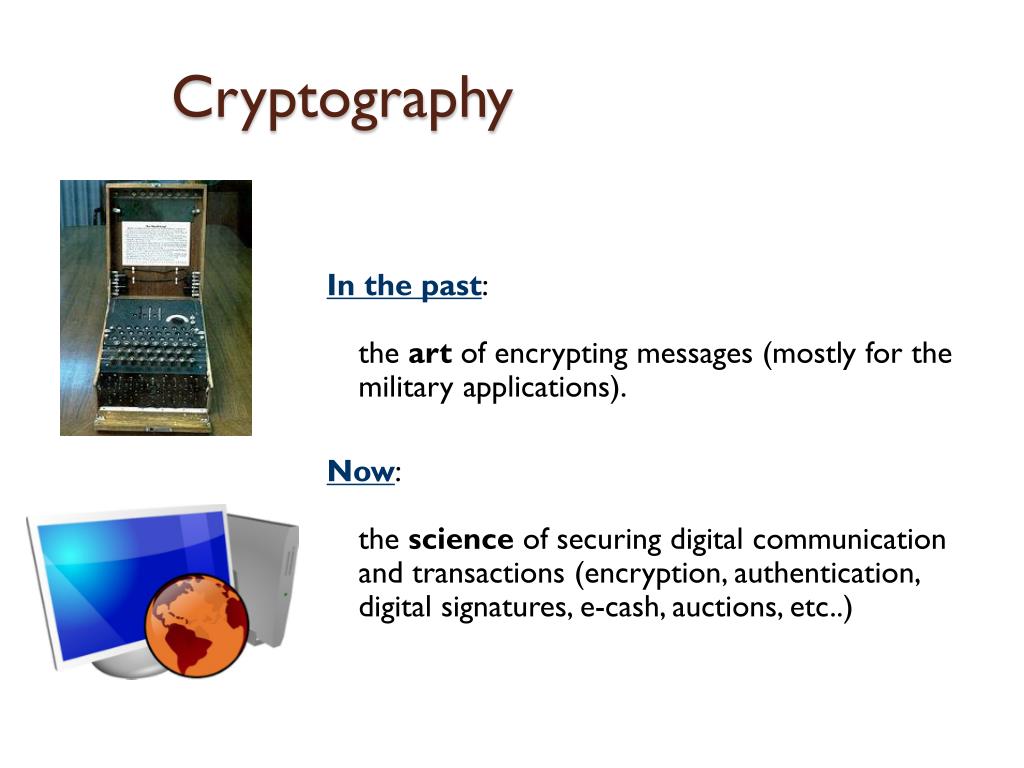 Cryptography

In the past:

the art of encrypting messages (mostly for the military applications).

Now:

the science of securing digital communication and transactions (encryption, authentication, digital signatures, e-cash, auctions, etc..)